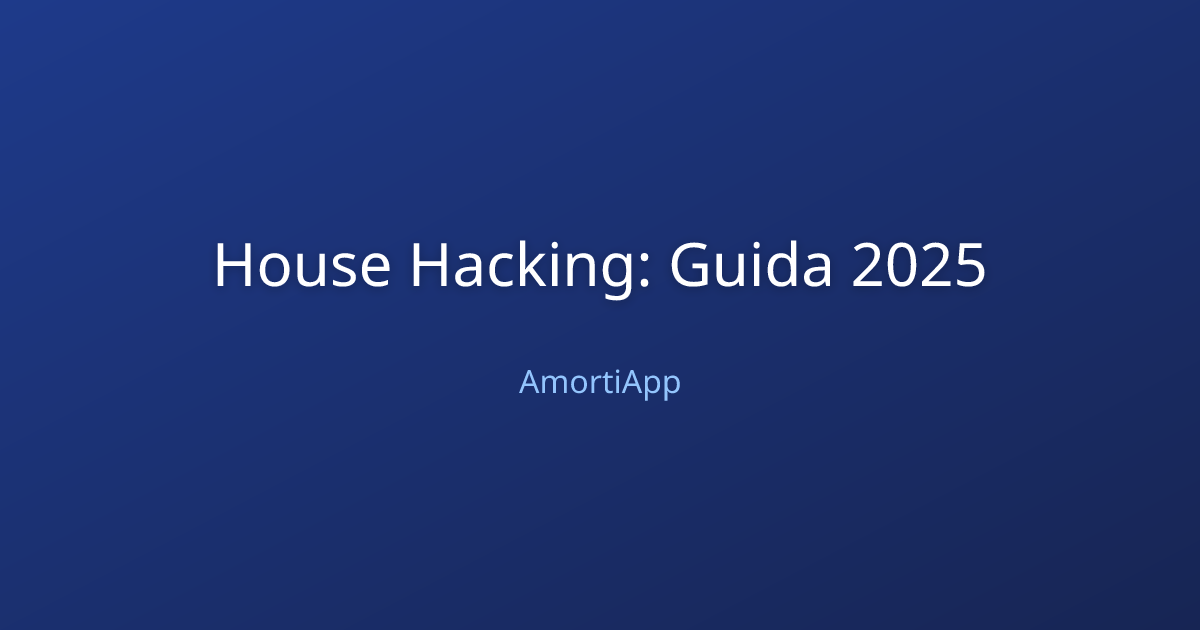 House Hacking: Guida 2025

AmortiApp